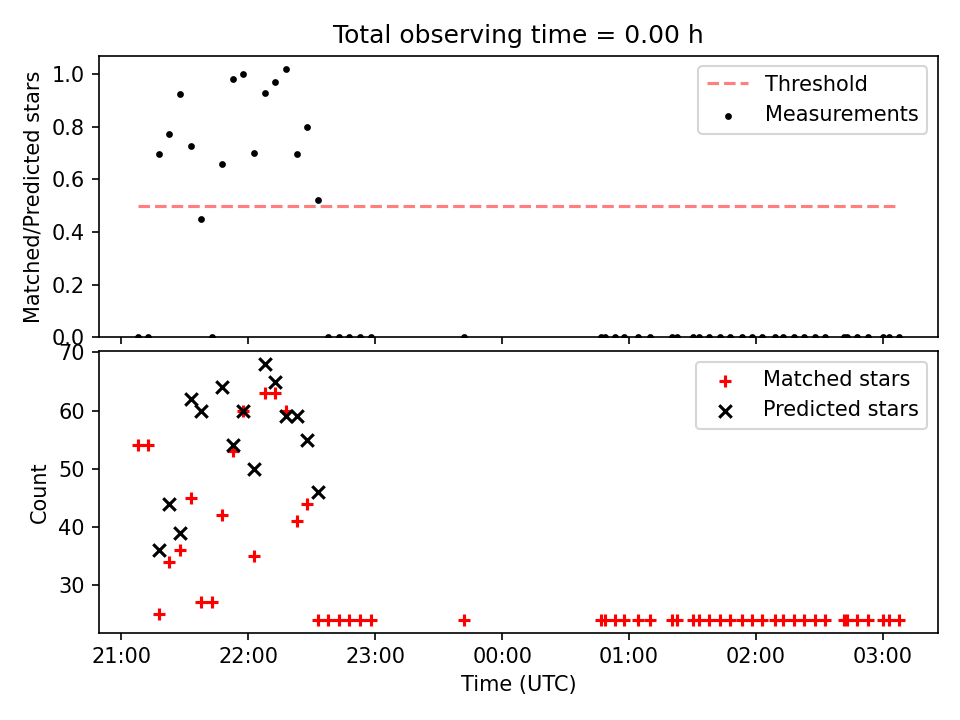 Total observing time = 0.00 h

Matched/Predicted stars

1.0
0.8
0.6
0.4
0.2
0.0

Threshold
Measurements

Count

70
60
50
40
30

Matched stars
Predicted stars

21:00
22:00
23:00
00:00
01:00
02:00
03:00

Time (UTC)